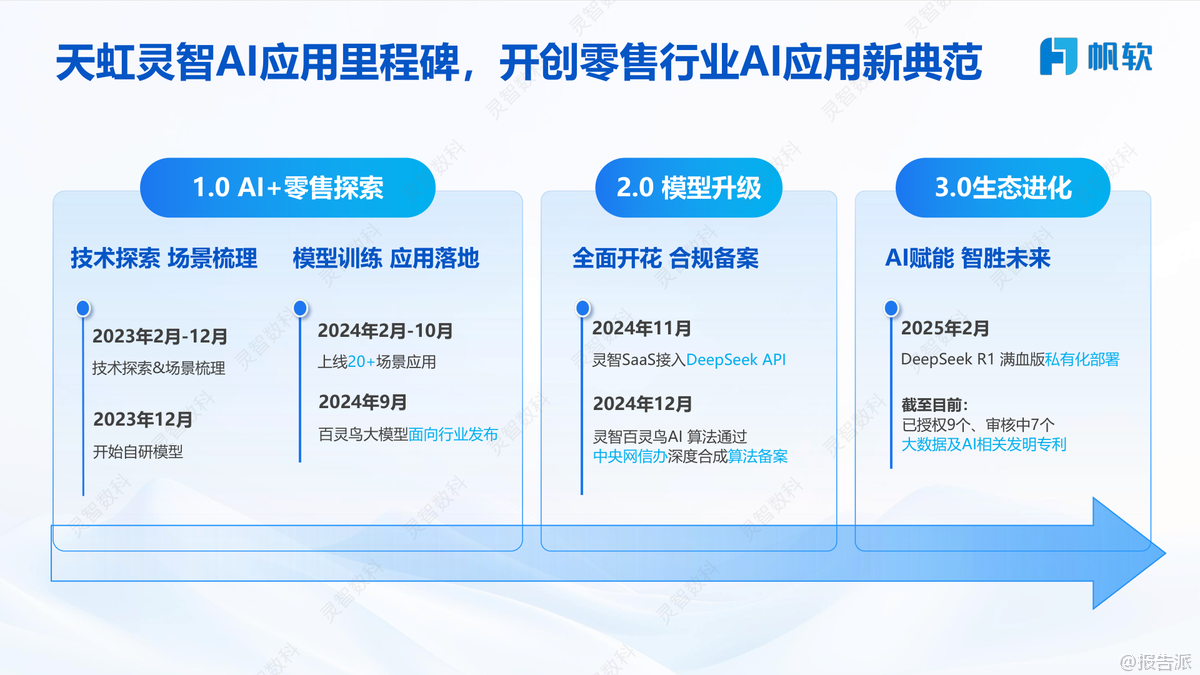 天虹灵智AI应用里程碑，开创零售行业AI应用新典范

帆软

1.0 AI+零售探索

技术探索 场景梳理

2023年2月-12月
技术探索&场景梳理

2023年12月
开始自研模型

模型训练 应用落地

2024年2月-10月
上线20+场景应用

2024年9月
百灵鸟大模型面向行业发布

2.0 模型升级

全面开花 合规备案

2024年11月
灵智SaaS接入DeepSeek API

2024年12月
灵智百灵鸟AI 算法通过中央网信办深度合成算法备案

3.0生态进化

AI赋能 智胜未来

2025年2月
DeepSeek R1 满血版私有化部署

截至目前：
已授权9个、审核中7个
大数据及AI相关发明专利

灵智数科

@报告派